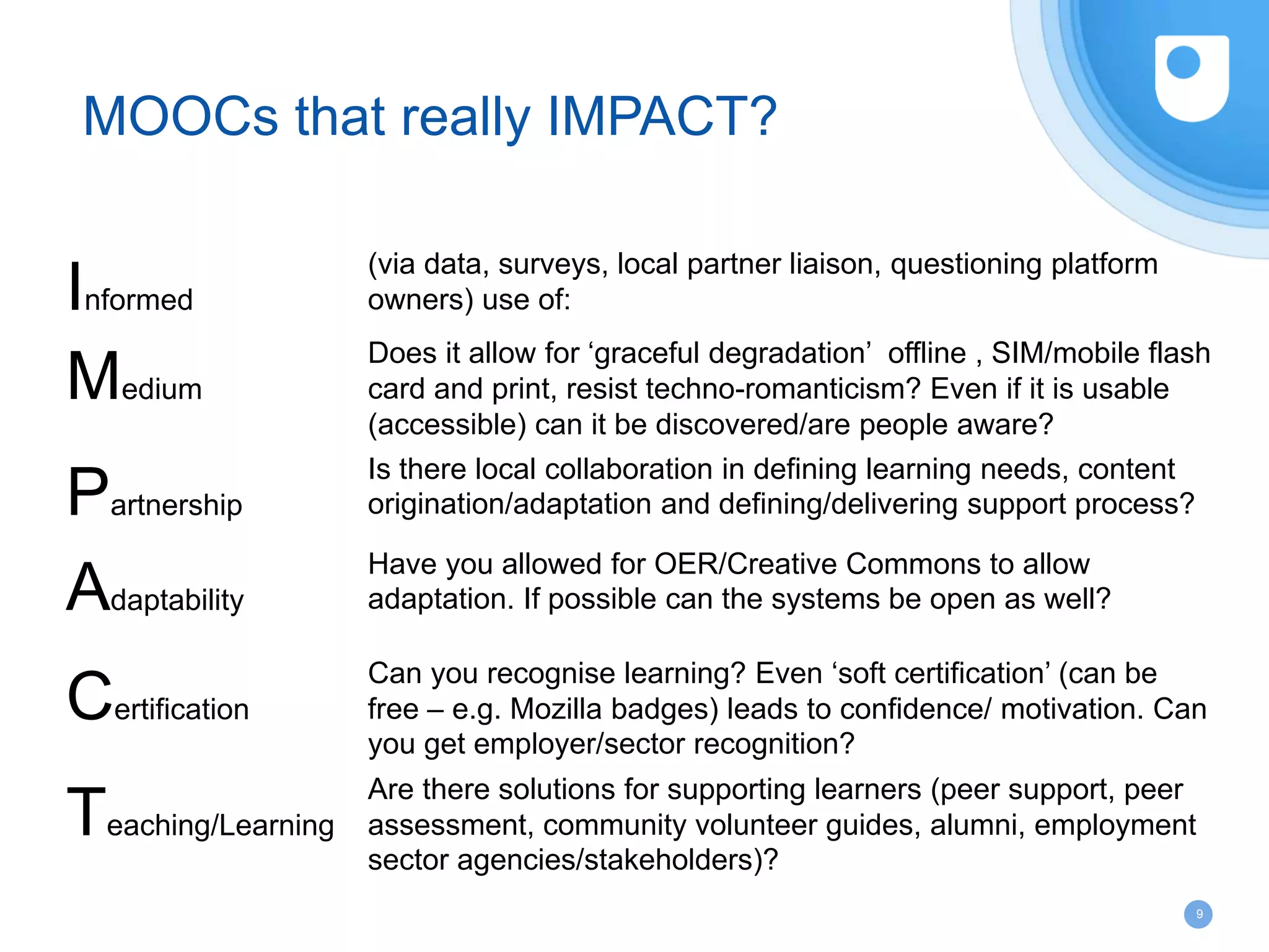 MOOCs that really IMPACT?

| | |
|---|---|
| Informed | (via data, surveys, local partner liaison, questioning platform owners) use of: |
| Medium | Does it allow for ‘graceful degradation’ offline , SIM/mobile flash card and print, resist techno-romanticism? Even if it is usable (accessible) can it be discovered/are people aware? |
| Partnership | Is there local collaboration in defining learning needs, content origination/adaptation and defining/delivering support process? |
| Adaptability | Have you allowed for OER/Creative Commons to allow adaptation. If possible can the systems be open as well? |
| Certification | Can you recognise learning? Even ‘soft certification’ (can be free – e.g. Mozilla badges) leads to confidence/ motivation. Can you get employer/sector recognition? |
| Teaching/Learning | Are there solutions for supporting learners (peer support, peer assessment, community volunteer guides, alumni, employment sector agencies/stakeholders)? |

9